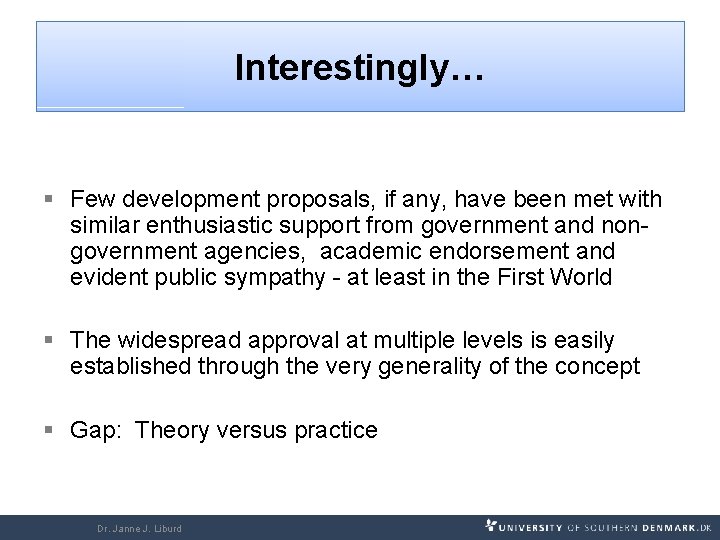 Interestingly…

▪ Few development proposals, if any, have been met with similar enthusiastic support from government and non-government agencies,  academic endorsement and evident public sympathy - at least in the First World

▪ The widespread approval at multiple levels is easily established through the very generality of the concept

▪ Gap:  Theory versus practice

Dr. Janne J. Liburd

UNIVERSITY OF SOUTHERN DENMARK.DK